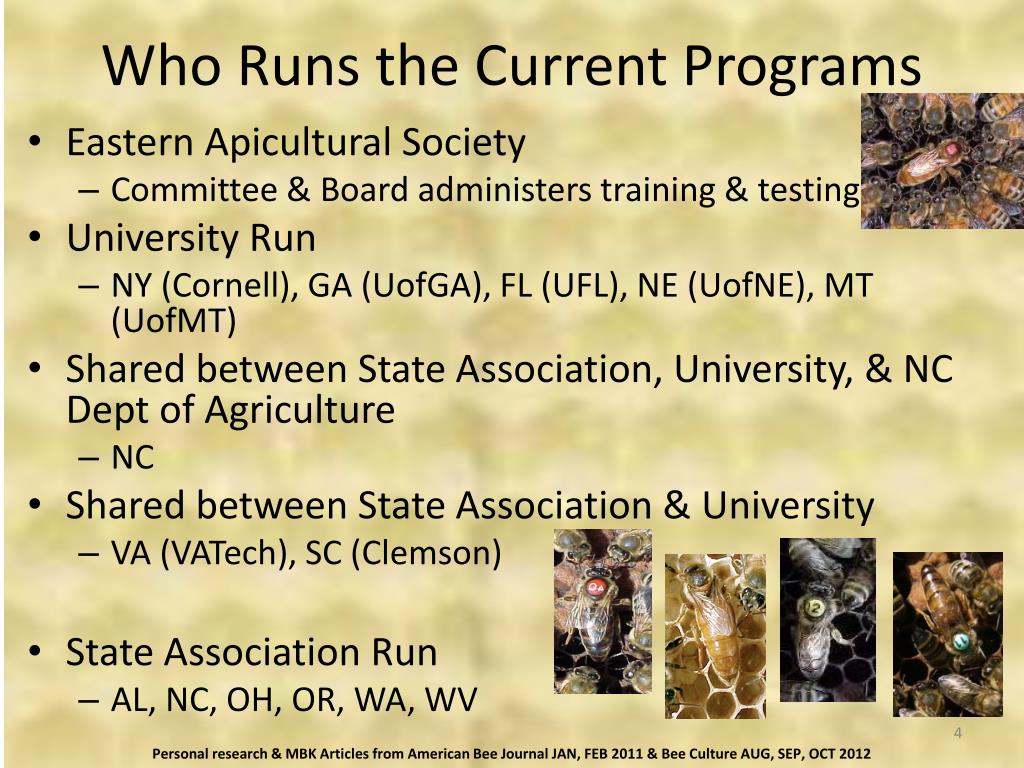 Who Runs the Current Programs

• Eastern Apicultural Society
– Committee & Board administers training & testing

• University Run
– NY (Cornell), GA (UofGA), FL (UFL), NE (UofNE), MT (UofMT)

• Shared between State Association, University, & NC Dept of Agriculture
– NC

• Shared between State Association & University
– VA (VATech), SC (Clemson)

• State Association Run
– AL, NC, OH, OR, WA, WV

4

Personal research & MBK Articles from American Bee Journal JAN, FEB 2011 & Bee Culture AUG, SEP, OCT 2012